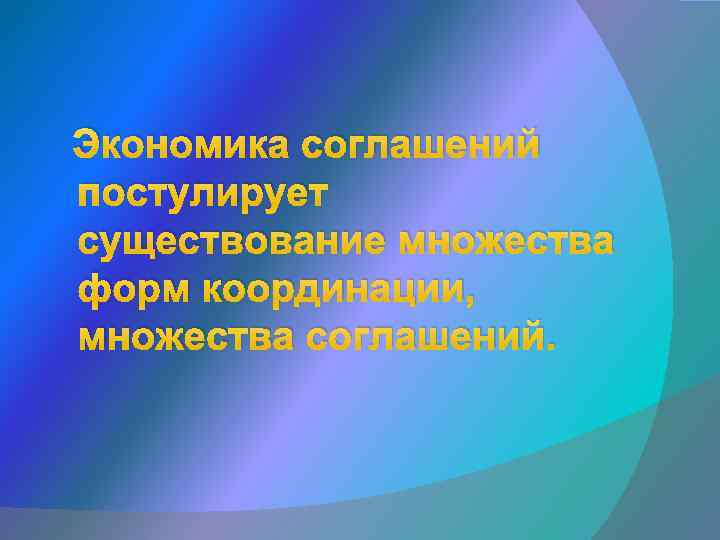 Экономика соглашений постулирует существование множества форм координации, множества соглашений.